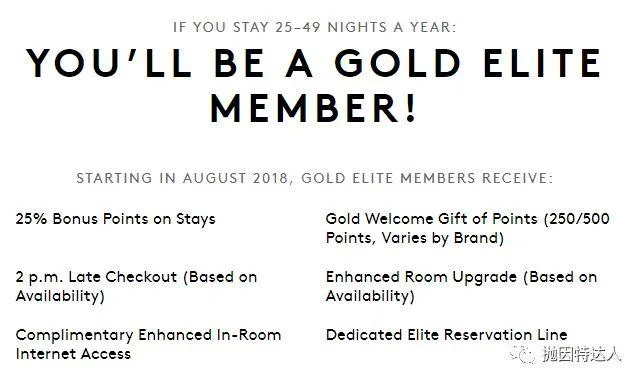 IF YOU STAY 25–49 NIGHTS A YEAR:

YOU'LL BE A GOLD ELITE MEMBER!

STARTING IN AUGUST 2018, GOLD ELITE MEMBERS RECEIVE:

25% Bonus Points on Stays

2 p.m. Late Checkout (Based on Availability)

Complimentary Enhanced In-Room Internet Access

Gold Welcome Gift of Points (250/500 Points, Varies by Brand)

Enhanced Room Upgrade (Based on Availability)

Dedicated Elite Reservation Line

抛因特达人